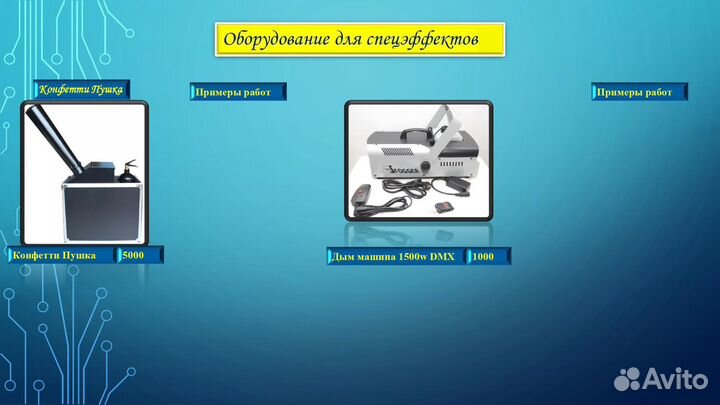 Оборудование для спецэффектов

Конфетти Пушка

Примеры работ

Примеры работ

FOGGER

Конфетти Пушка 5000

Дым машина 1500w DMX 1000

Avito